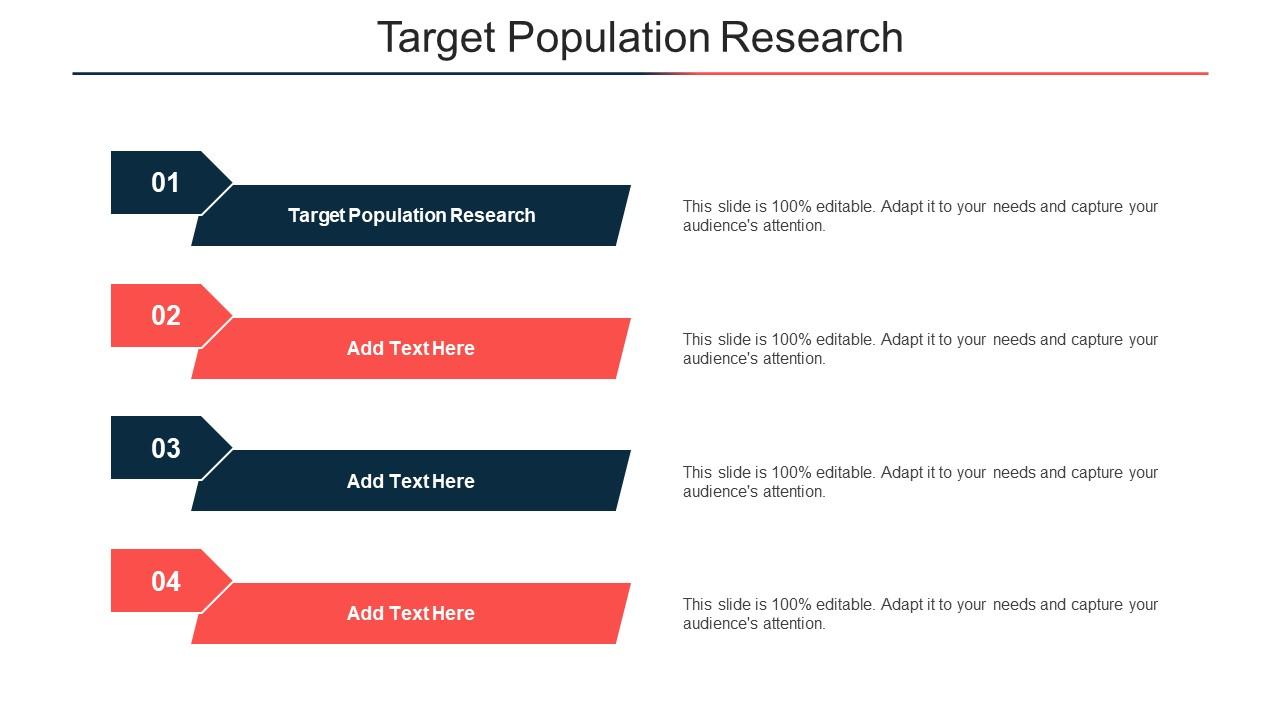 Target Population Research

01

Target Population Research

This slide is 100% editable. Adapt it to your needs and capture your audience's attention.

02

Add Text Here

This slide is 100% editable. Adapt it to your needs and capture your audience's attention.

03

Add Text Here

This slide is 100% editable. Adapt it to your needs and capture your audience's attention.

04

Add Text Here

This slide is 100% editable. Adapt it to your needs and capture your audience's attention.